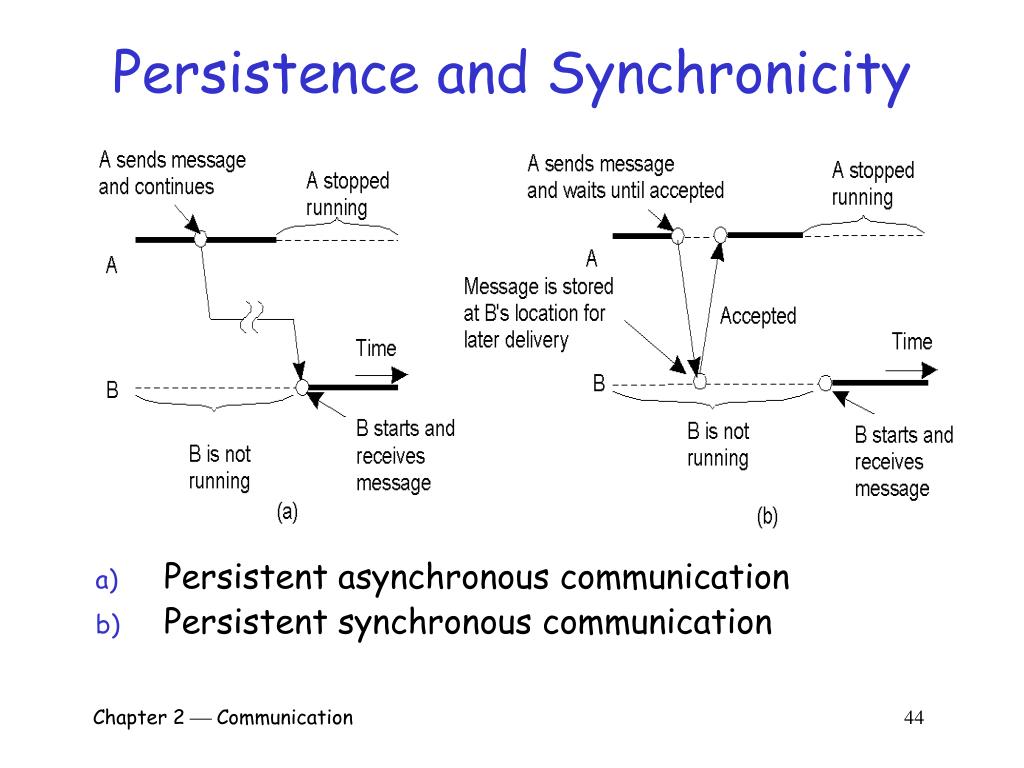 Persistence and Synchronicity

A sends message and continues

A stopped running

A

Time

B

B is not running

B starts and receives message

(a)

A sends message and waits until accepted

A stopped running

A

Message is stored at B's location for later delivery

Accepted

Time

B

B is not running

B starts and receives message

(b)

a) Persistent asynchronous communication
b) Persistent synchronous communication

Chapter 2 — Communication

44